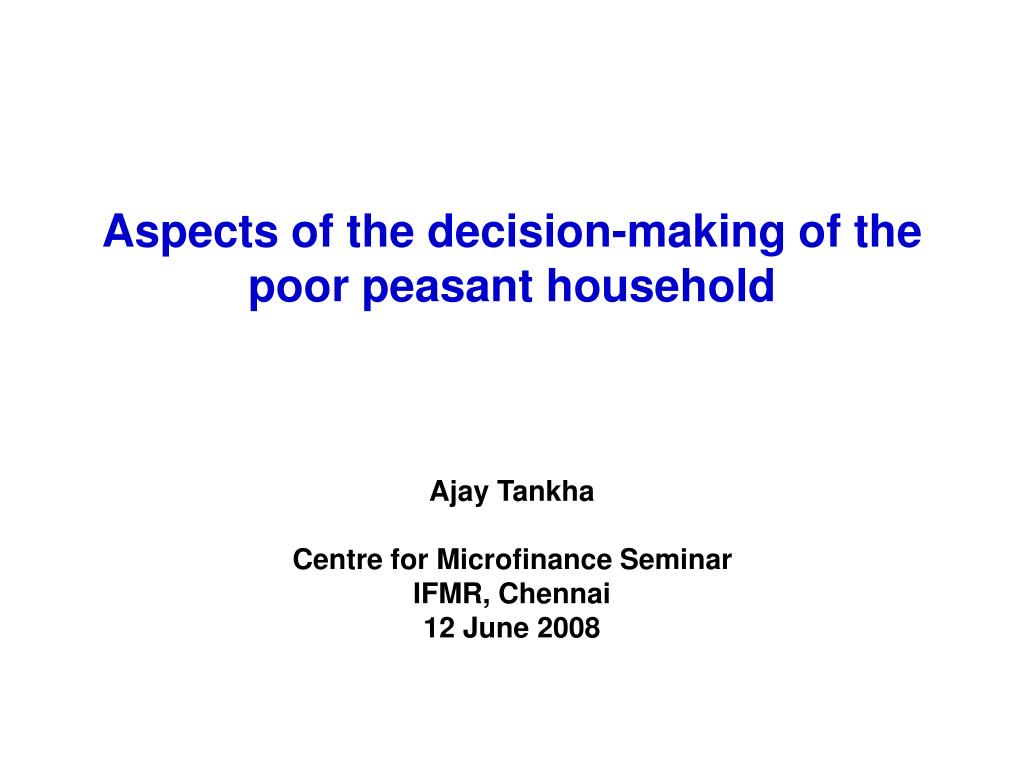 Aspects of the decision-making of the poor peasant household

Ajay Tankha

Centre for Microfinance Seminar
IFMR, Chennai
12 June 2008